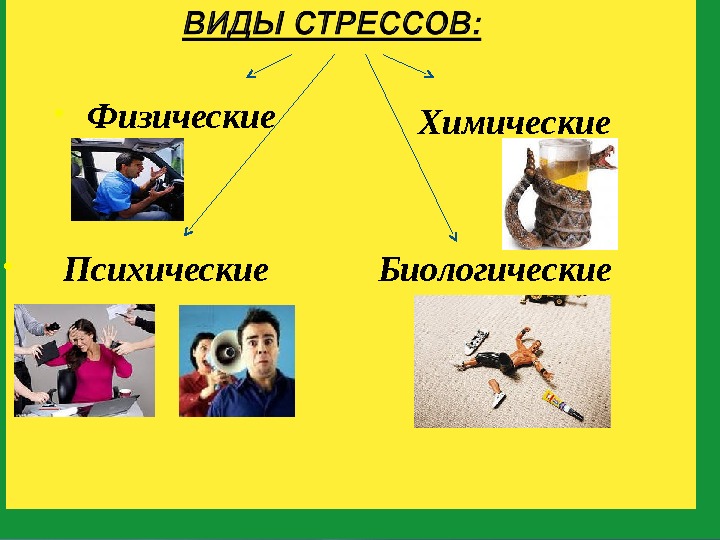 ВИДЫ СТРЕССОВ:

Физические

Химические

Психические

Биологические